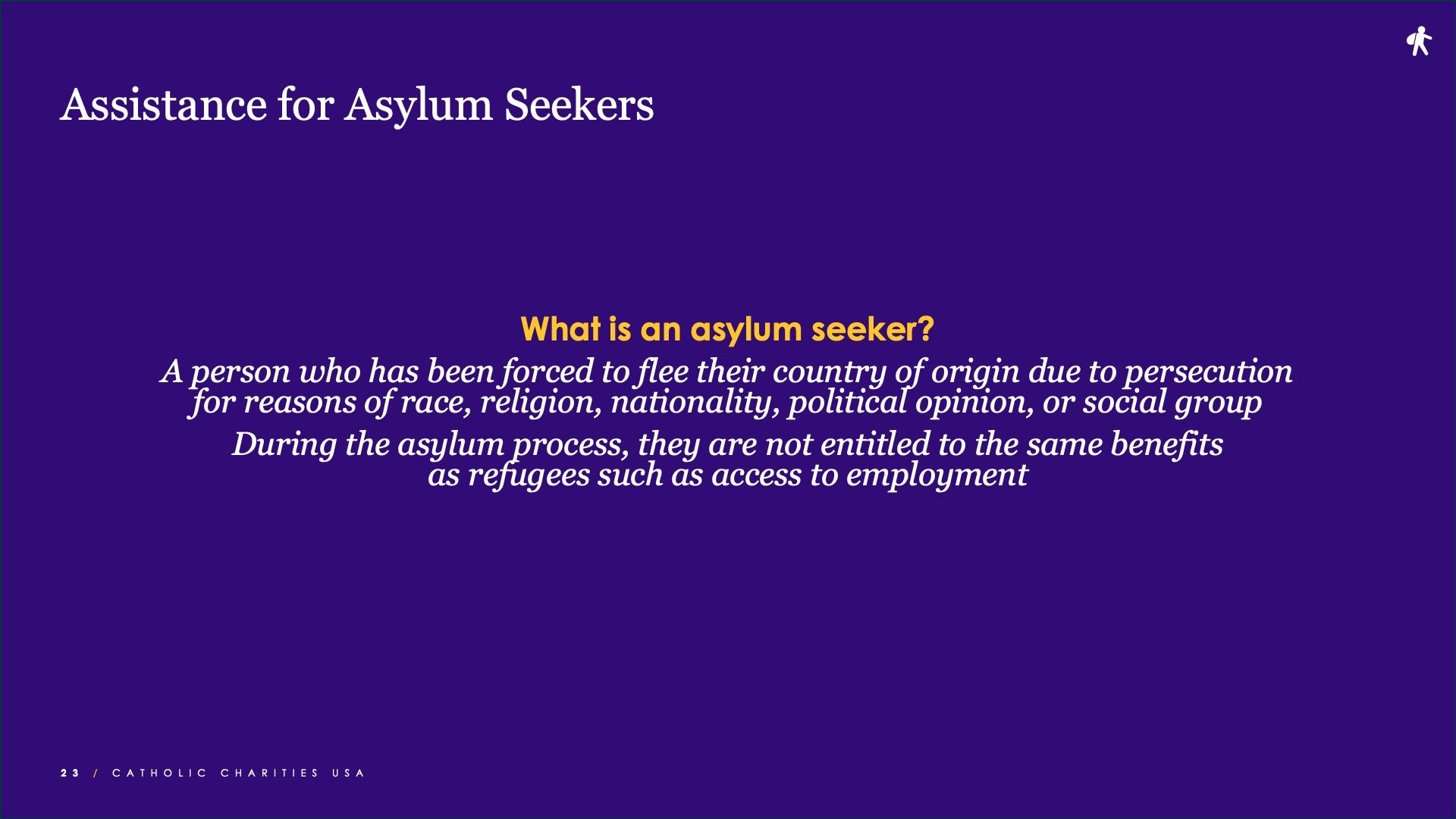 Assistance for Asylum Seekers

What is an asylum seeker?

A person who has been forced to flee their country of origin due to persecution for reasons of race, religion, nationality, political opinion, or social group

During the asylum process, they are not entitled to the same benefits as refugees such as access to employment

23 / CATHOLIC CHARITIES USA